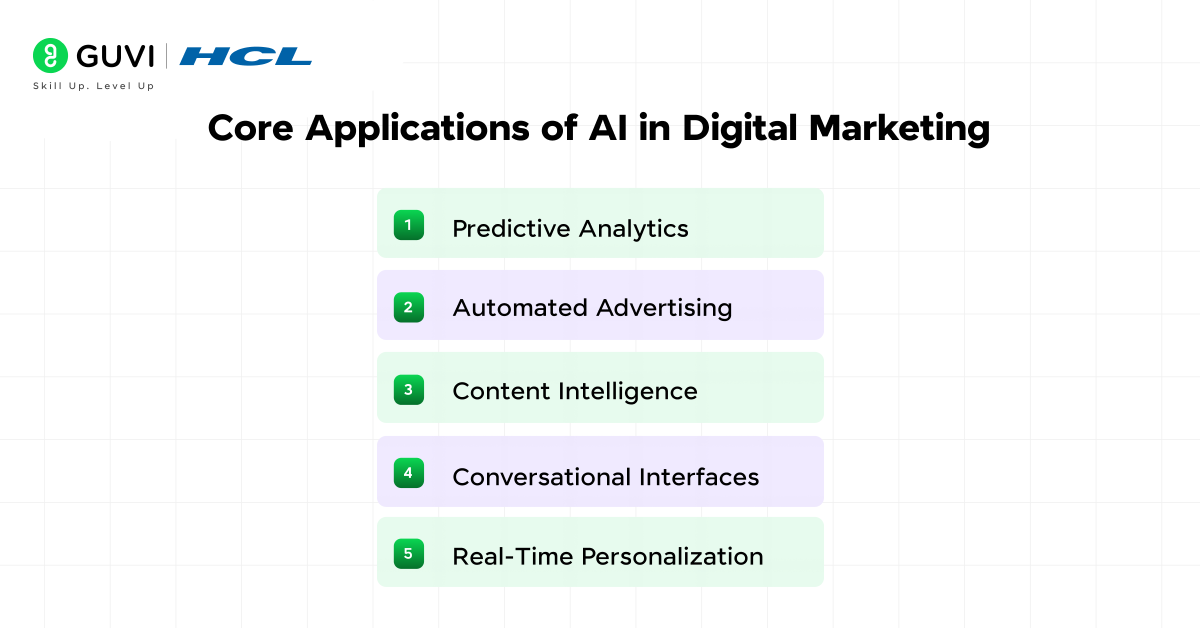 GUVI | HCL
Skill Up. Level Up

Core Applications of AI in Digital Marketing

1 Predictive Analytics

2 Automated Advertising

3 Content Intelligence

4 Conversational Interfaces

5 Real-Time Personalization